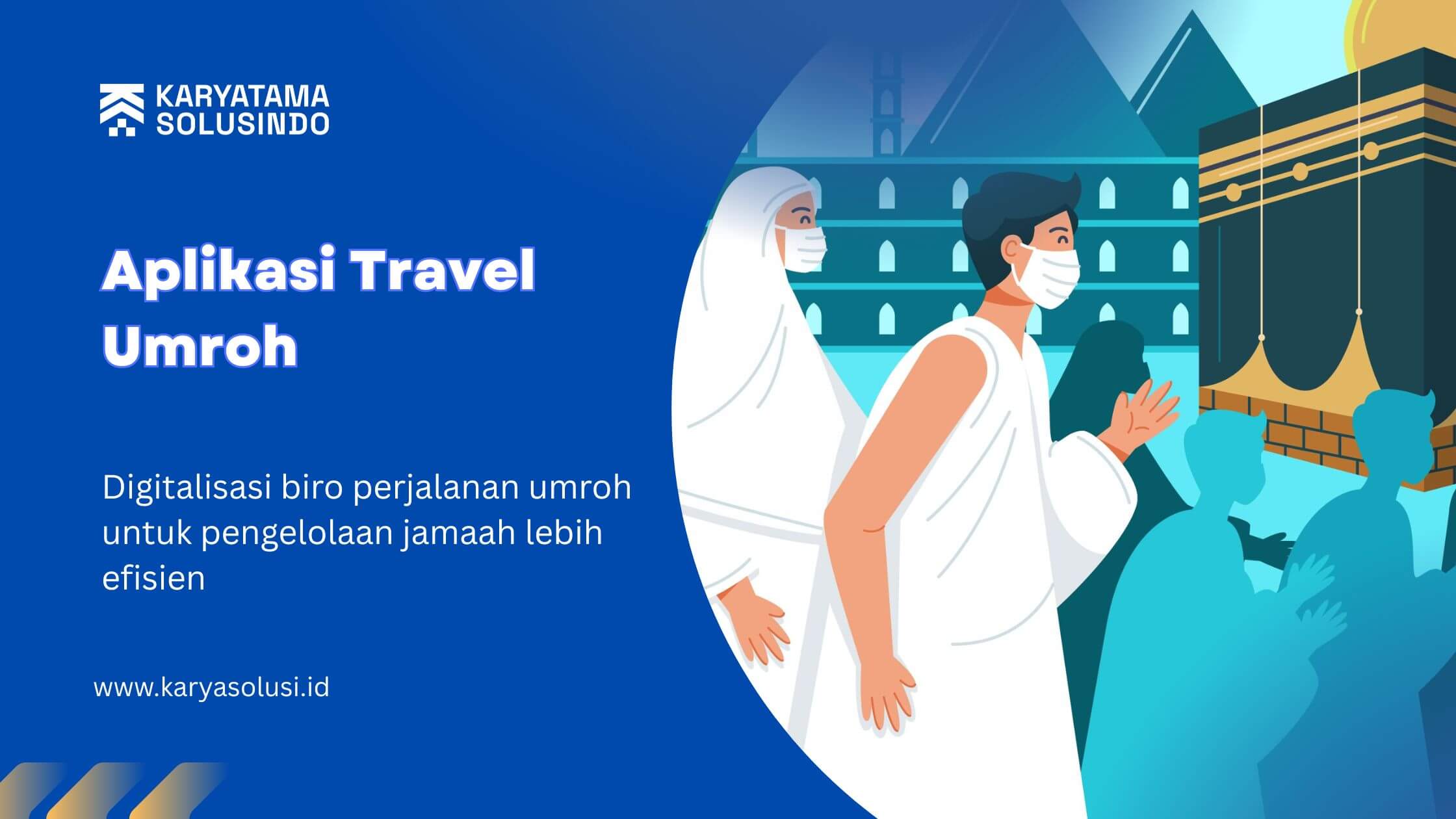 KARYATAMA SOLUSINDO

Aplikasi Travel Umroh

Digitalisasi biro perjalanan umroh untuk pengelolaan jamaah lebih efisien

www.karyasolusi.id